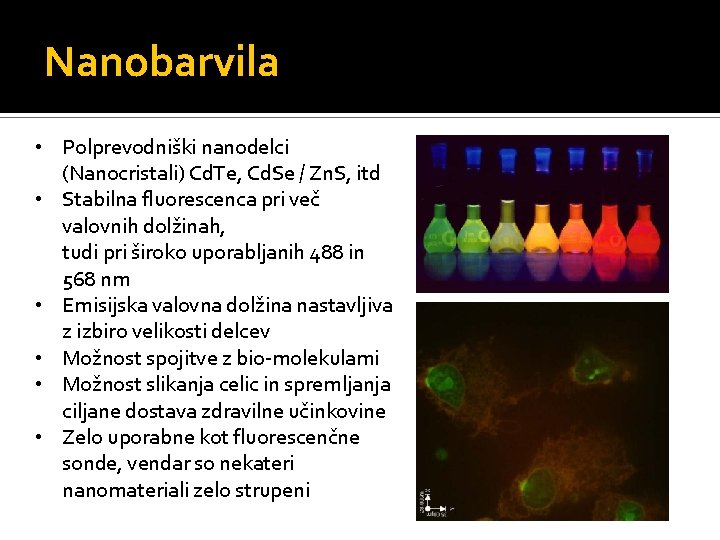 Nanobarvila

• Polprevodniški nanodelci (Nanocristali) CdTe, CdSe / ZnS, itd
• Stabilna fluorescenca pri več valovnih dolžinah, tudi pri široko uporabljanih 488 in 568 nm
• Emisijska valovna dolžina nastavljiva z izbiro velikosti delcev
• Možnost spojitve z bio-molekulami
• Možnost slikanja celic in spremljanja ciljane dostava zdravilne učinkovine
• Zelo uporabne kot fluorescenčne sonde, vendar so nekateri nanomateriali zelo strupeni